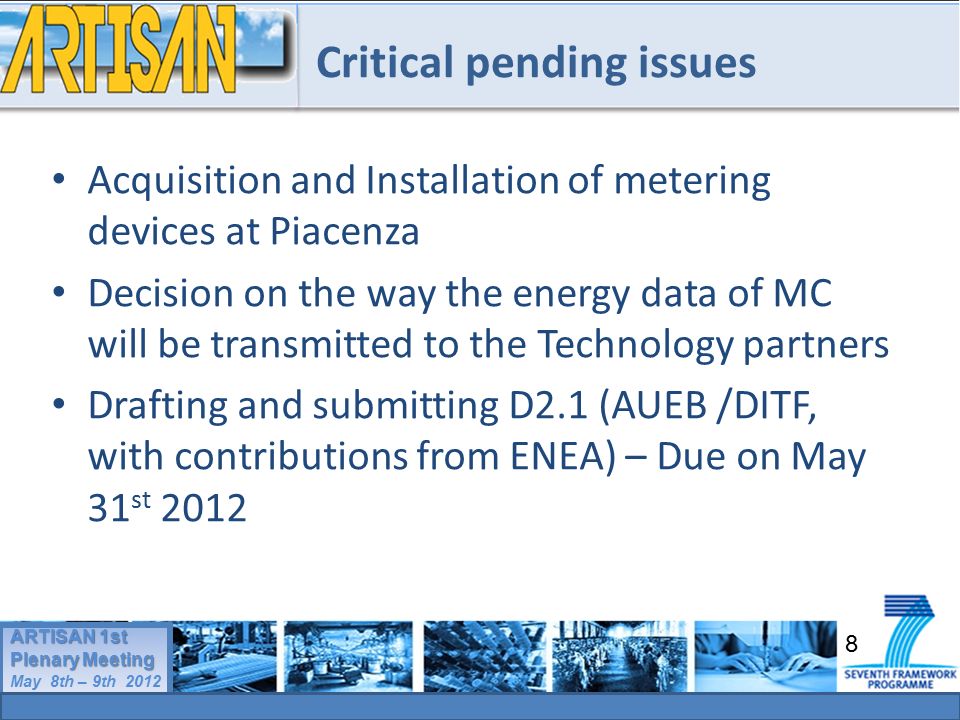 ARTISAN

Critical pending issues

• Acquisition and Installation of metering devices at Piacenza
• Decision on the way the energy data of MC will be transmitted to the Technology partners
• Drafting and submitting D2.1 (AUEB /DITF, with contributions from ENEA) – Due on May 31$^{st}$ 2012

ARTISAN 1st Plenary Meeting May 8th – 9th 2012

8

SEVENTH FRAMEWORK PROGRAMME